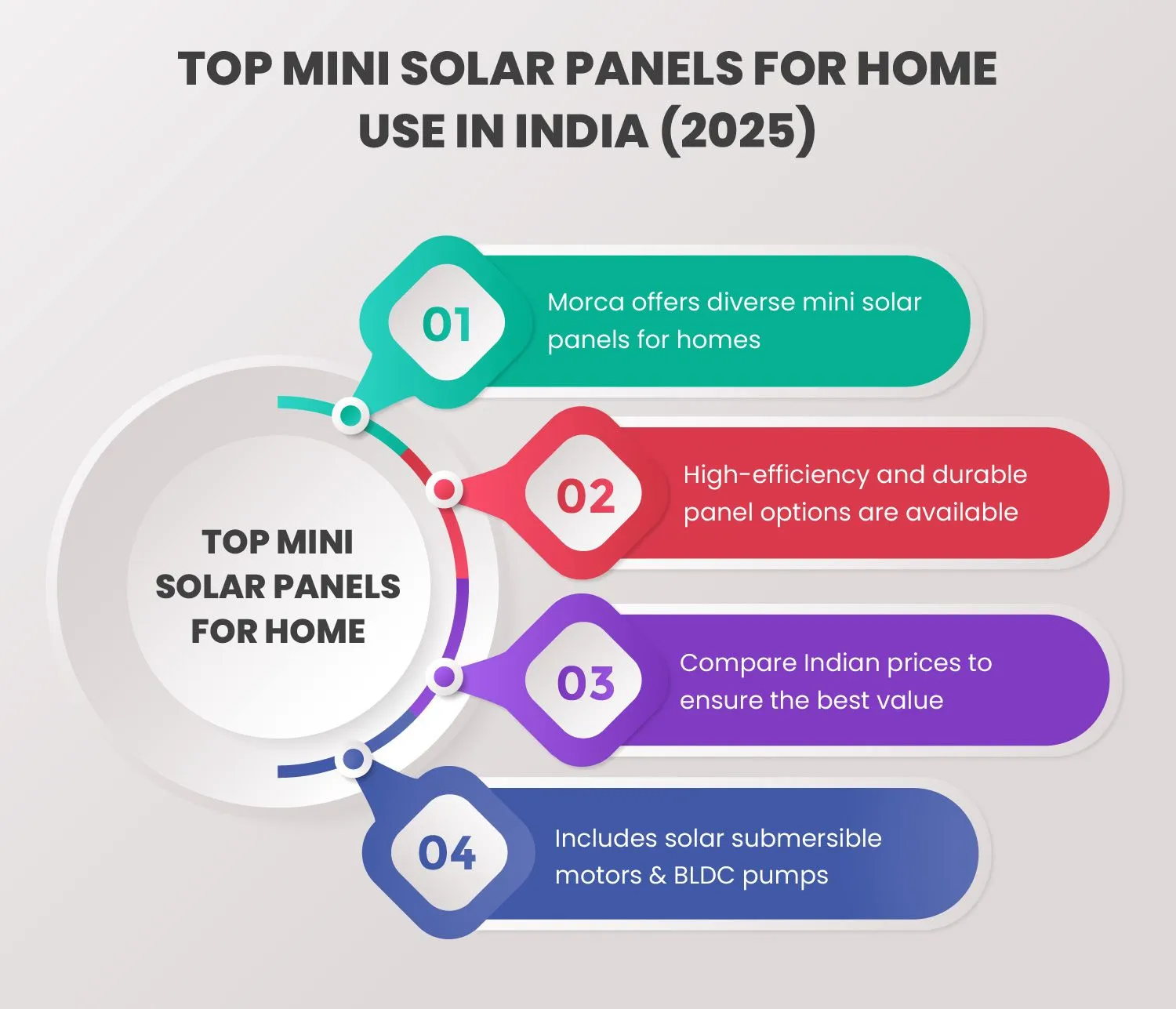 TOP MINI SOLAR PANELS FOR HOME USE IN INDIA (2025)

TOP MINI SOLAR PANELS FOR HOME

01

Morca offers diverse mini solar panels for homes

02

High-efficiency and durable panel options are available

03

Compare Indian prices to ensure the best value

04

Includes solar submersible motors & BLDC pumps